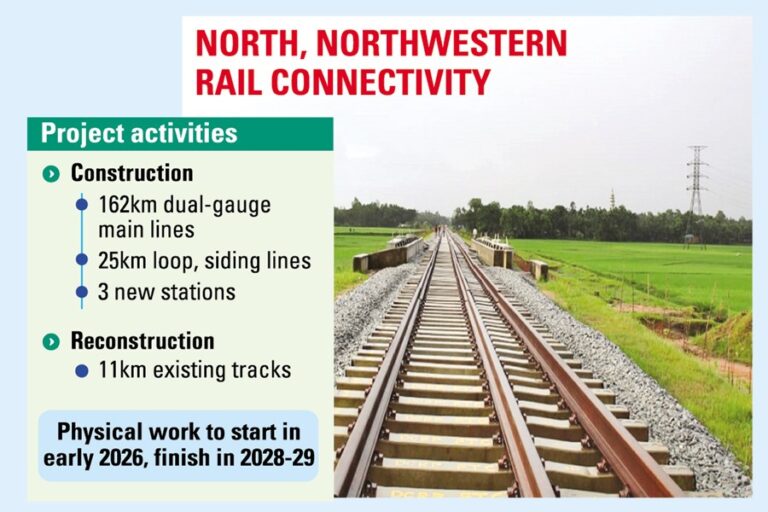 NORTH, NORTHWESTERN RAIL CONNECTIVITY

Project activities

Construction

162km dual-gauge main lines

25km loop, siding lines

3 new stations

Reconstruction

11km existing tracks

Physical work to start in early 2026, finish in 2028-29